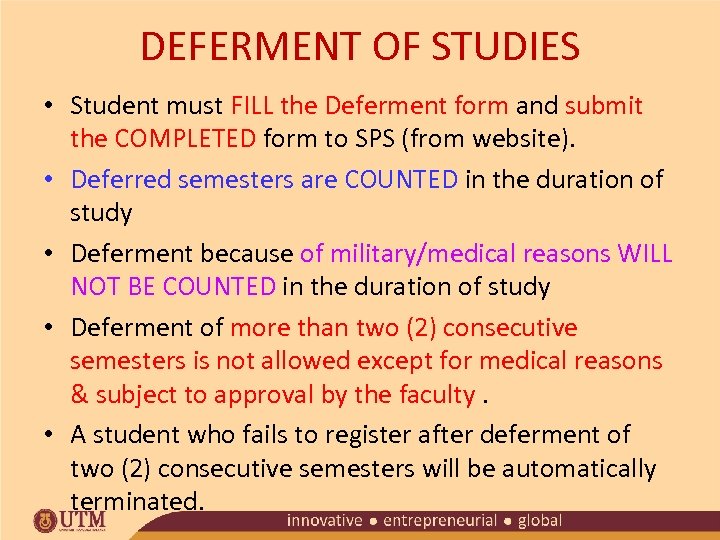 DEFERMENT OF STUDIES

• Student must FILL the Deferment form and submit the COMPLETED form to SPS (from website).

• Deferred semesters are COUNTED in the duration of study

• Deferment because of military/medical reasons WILL NOT BE COUNTED in the duration of study

• Deferment of more than two (2) consecutive semesters is not allowed except for medical reasons & subject to approval by the faculty .

• A student who fails to register after deferment of two (2) consecutive semesters will be automatically terminated.

UTM

innovative • entrepreneurial • global